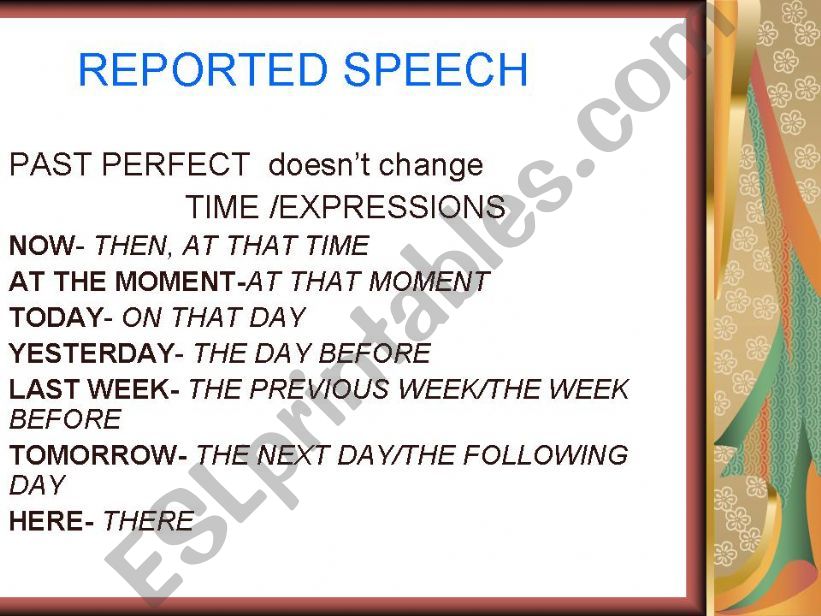 REPORTED SPEECH

PAST PERFECT doesn't change

TIME /EXPRESSIONS

NOW- THEN, AT THAT TIME
AT THE MOMENT-AT THAT MOMENT
TODAY- ON THAT DAY
YESTERDAY- THE DAY BEFORE
LAST WEEK- THE PREVIOUS WEEK/THE WEEK BEFORE
TOMORROW- THE NEXT DAY/THE FOLLOWING DAY
HERE- THERE

ESLprintables.com